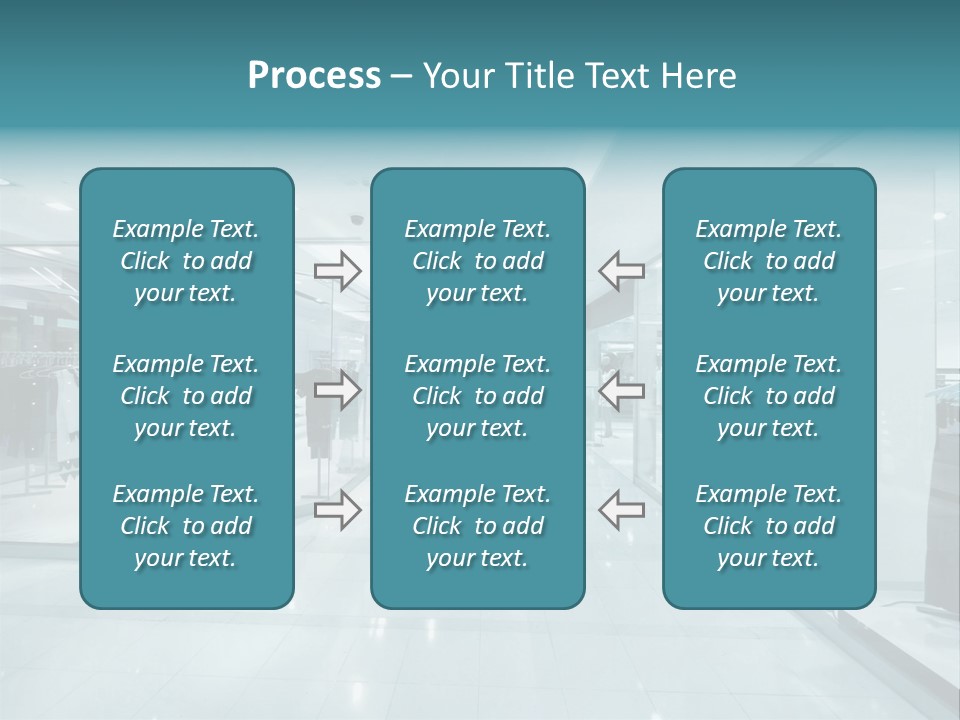 Process – Your Title Text Here

Example Text. Click to add your text.

Example Text. Click to add your text.

Example Text. Click to add your text.

Example Text. Click to add your text.

Example Text. Click to add your text.

Example Text. Click to add your text.

Example Text. Click to add your text.

Example Text. Click to add your text.

Example Text. Click to add your text.